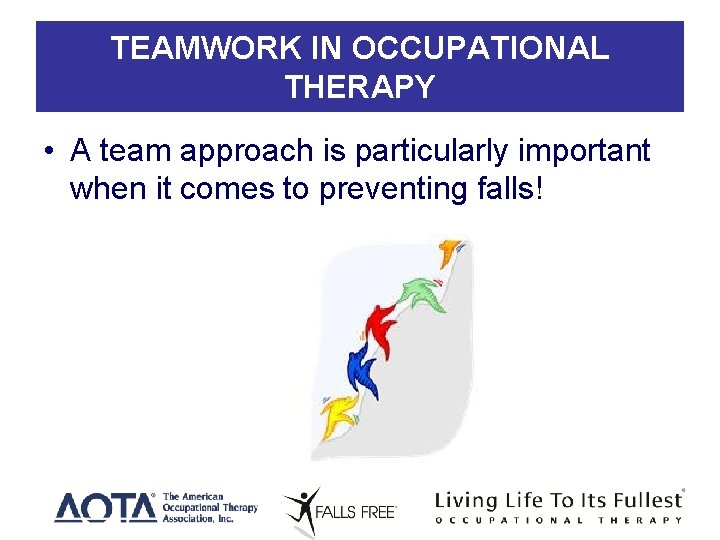 TEAMWORK IN OCCUPATIONAL THERAPY

• A team approach is particularly important when it comes to preventing falls!

AOTA® The American Occupational Therapy Association, Inc.

FALLS FREE®

Living Life To Its Fullest®
OCCUPATIONAL THERAPY